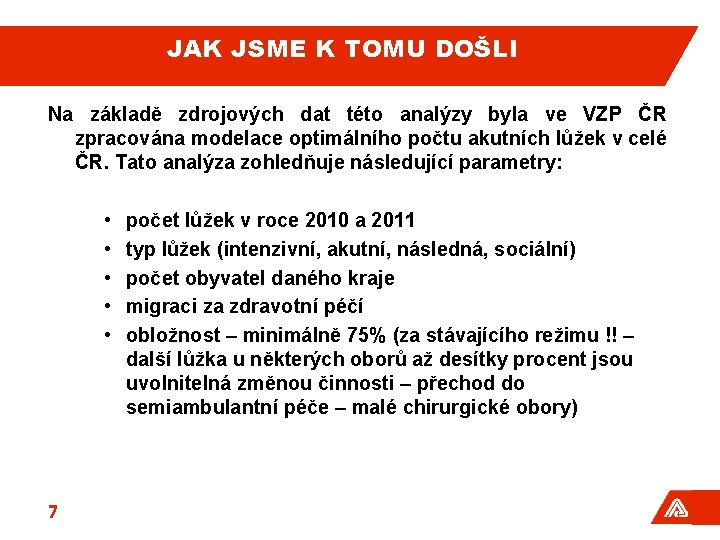 JAK JSME K TOMU DOŠLI

Na základě zdrojových dat této analýzy byla ve VZP ČR zpracována modelace optimálního počtu akutních lůžek v celé ČR. Tato analýza zohledňuje následující parametry:

• počet lůžek v roce 2010 a 2011
• typ lůžek (intenzivní, akutní, následná, sociální)
• počet obyvatel daného kraje
• migraci za zdravotní péčí
• obložnost – minimálně 75% (za stávajícího režimu !! – další lůžka u některých oborů až desítky procent jsou uvolnitelná změnou činnosti – přechod do semiambulantní péče – malé chirurgické obory)

7